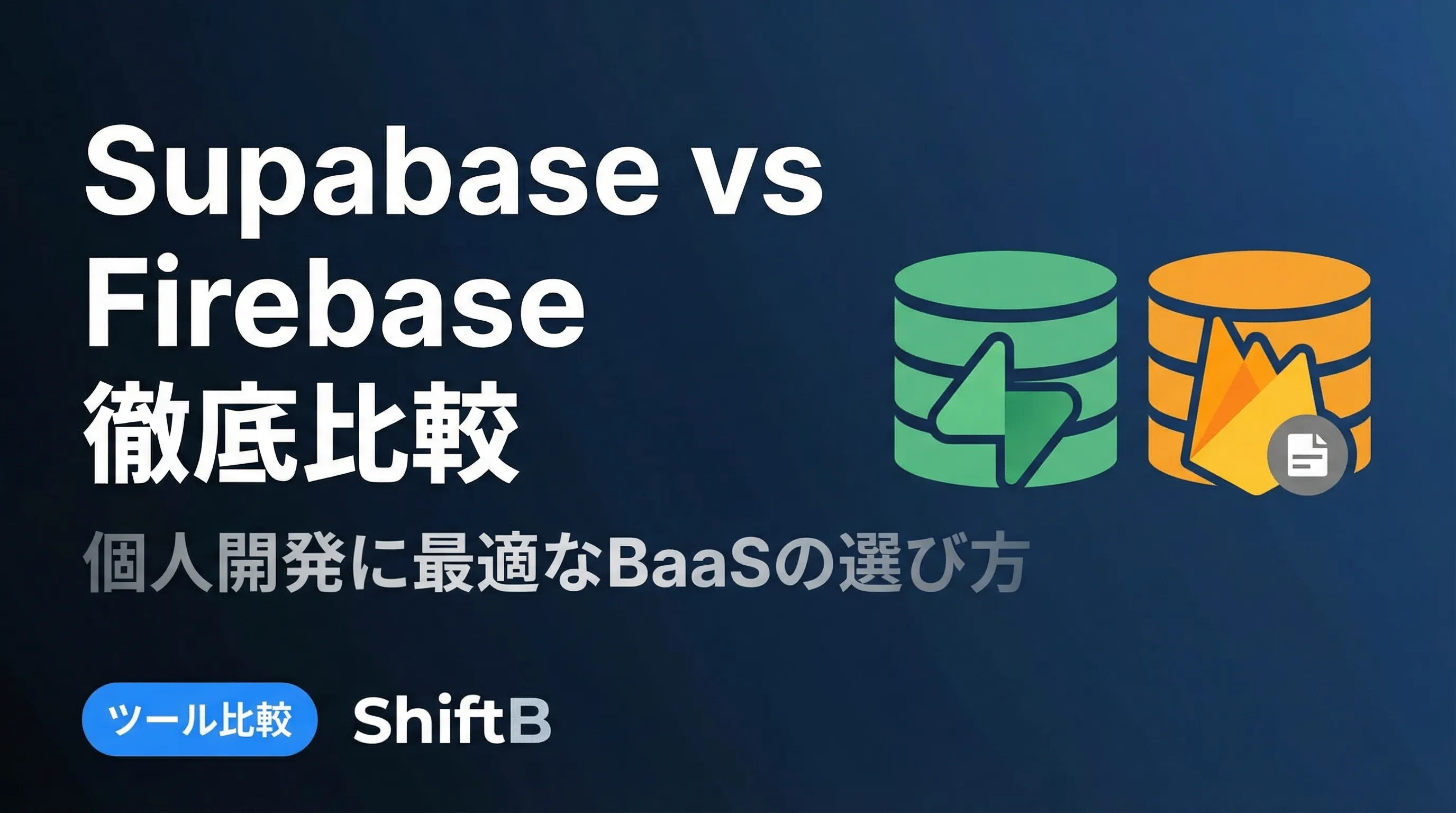 Supabase vs Firebase 徹底比較

個人開発に最適なBaaSの選び方

ツール比較

ShiftB